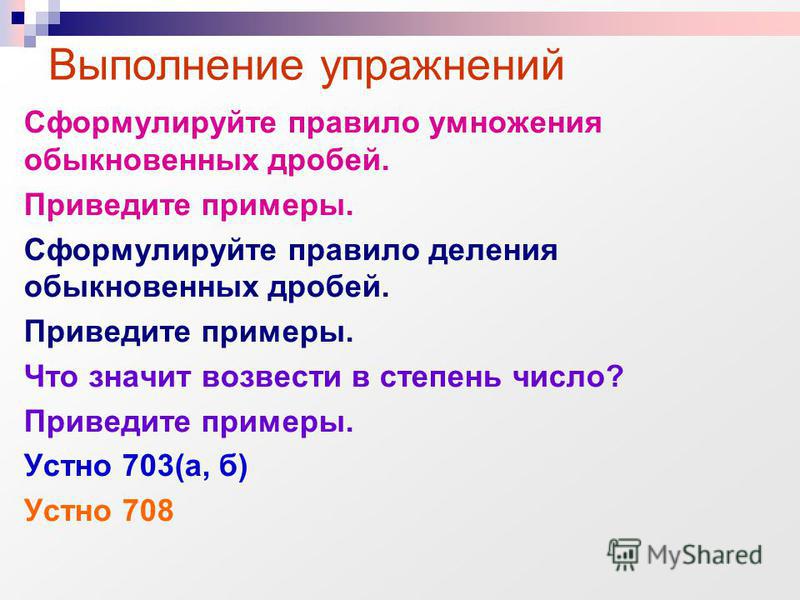 Выполнение упражнений

Сформулируйте правило умножения обыкновенных дробей.

Приведите примеры.

Сформулируйте правило деления обыкновенных дробей.

Приведите примеры.

Что значит возвести в степень число?

Приведите примеры.

Устно 703(а, б)

Устно 708

MyShared